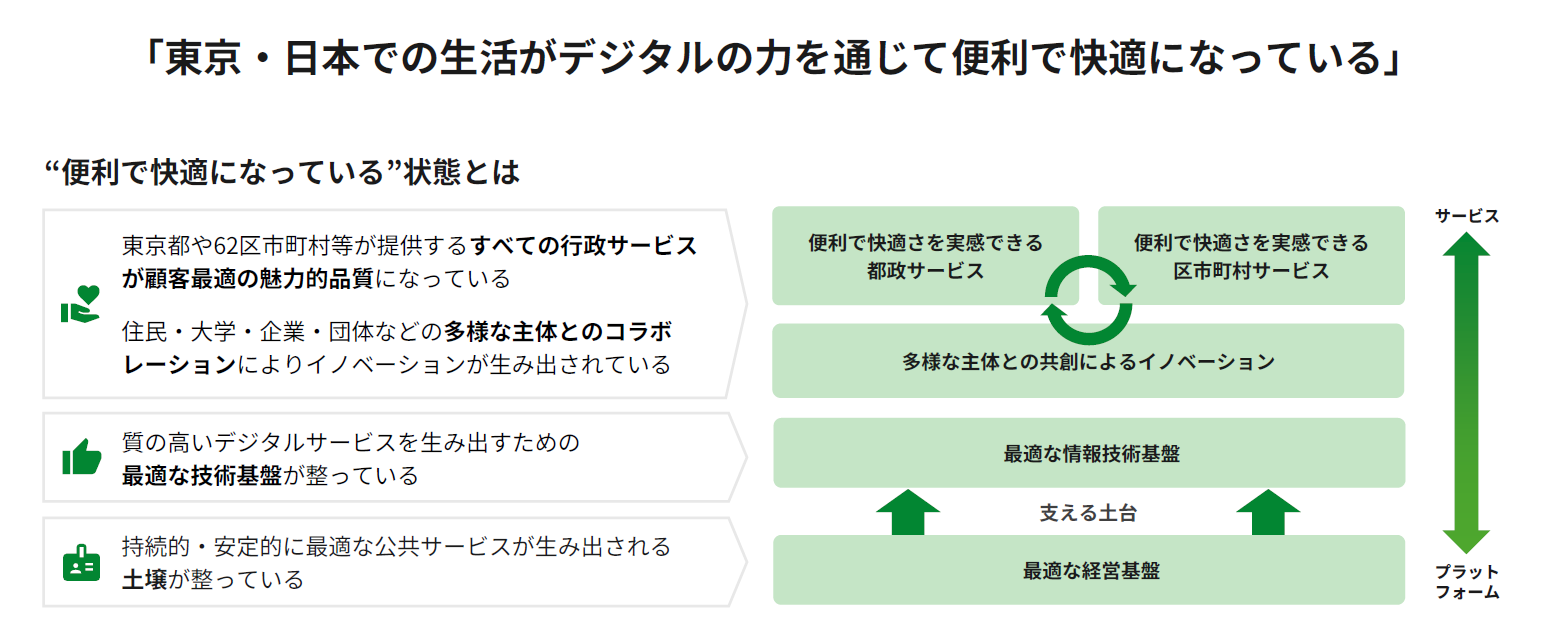 「東京・日本での生活がデジタルの力を通じて便利で快適になっている」

“便利で快適になっている”状態とは

東京都や62区市町村等が提供するすべての行政サービスが顧客最適の魅力的品質になっている

住民・大学・企業・団体などの多様な主体とのコラボレーションによりイノベーションが生み出されている

質の高いデジタルサービスを生み出すための最適な技術基盤が整っている

持続的・安定的に最適な公共サービスが生み出される土壌が整っている

便利で快適さを実感できる都政サービス

便利で快適さを実感できる区市町村サービス

多様な主体との共創によるイノベーション

最適な情報技術基盤

支える土台

最適な経営基盤

サービス

プラットフォーム